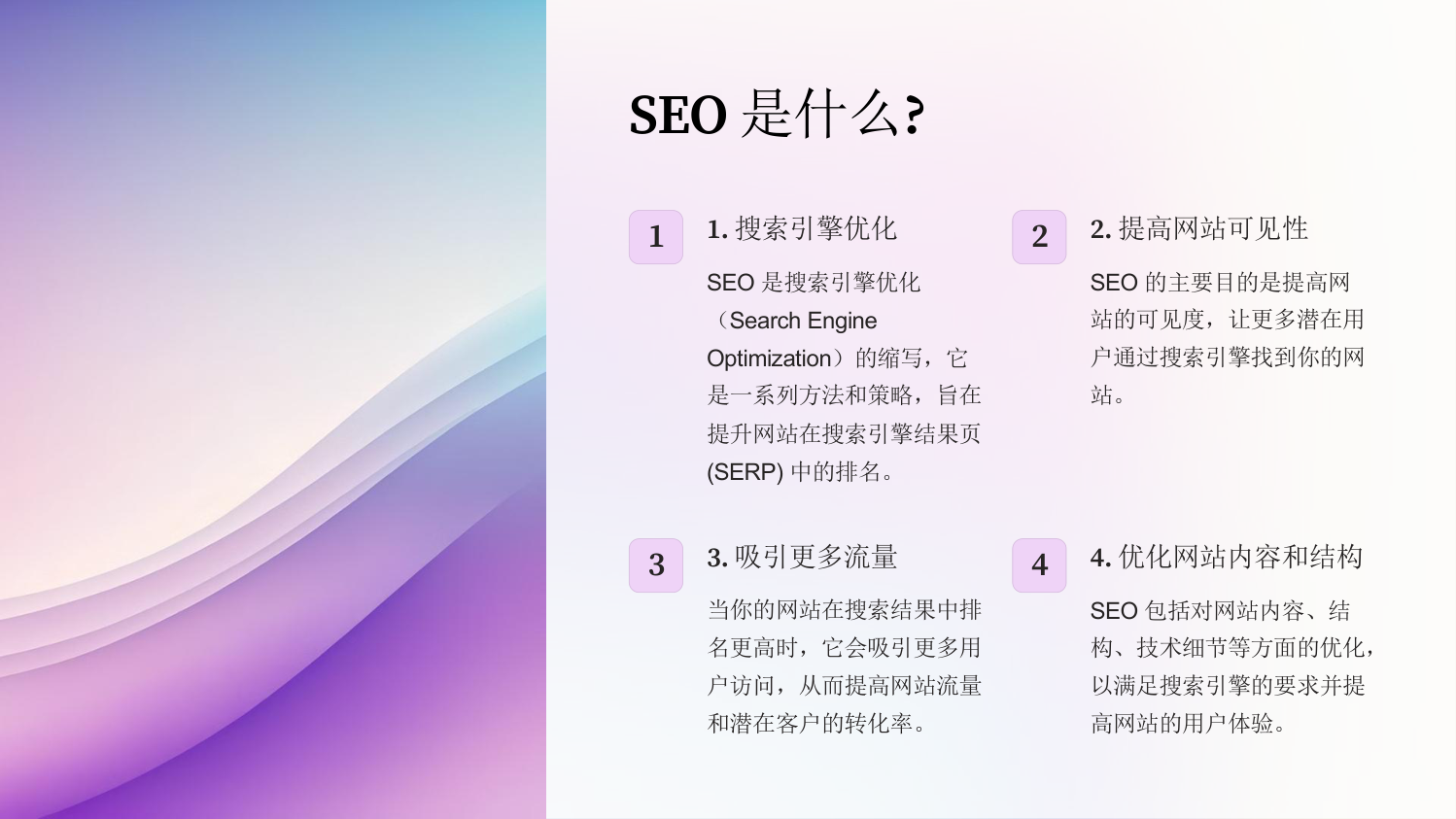 SEO 是什么?

1

1. 搜索引擎优化

SEO 是搜索引擎优化（Search Engine Optimization）的缩写，它是一系列方法和策略，旨在提升网站在搜索引擎结果页 (SERP) 中的排名。

2

2. 提高网站可见性

SEO 的主要目的是提高网站的可见度，让更多潜在用户通过搜索引擎找到你的网站。

3

3. 吸引更多流量

当你的网站在搜索结果中排名更高时，它会吸引更多用户访问，从而提高网站流量和潜在客户的转化率。

4

4. 优化网站内容和结构

SEO 包括对网站内容、结构、技术细节等方面的优化，以满足搜索引擎的要求并提高网站的用户体验。